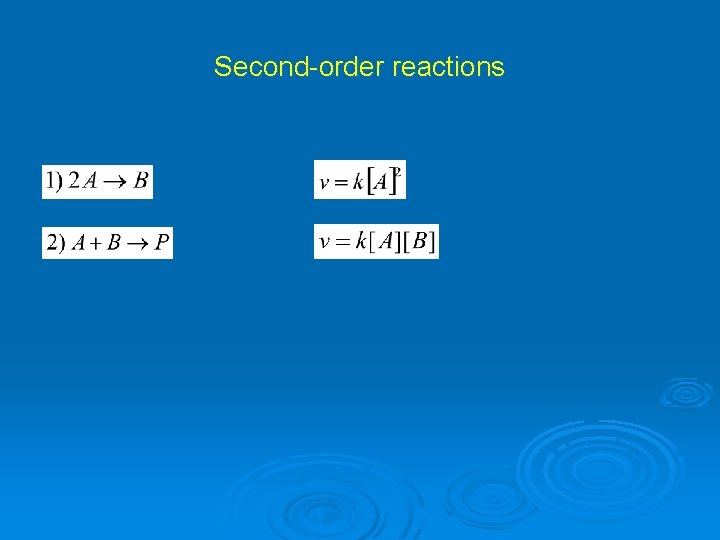 Second-order reactions

1) $2A \rightarrow B$

$v = k[A]^2$

2) $A + B \rightarrow P$

$v = k[A][B]$